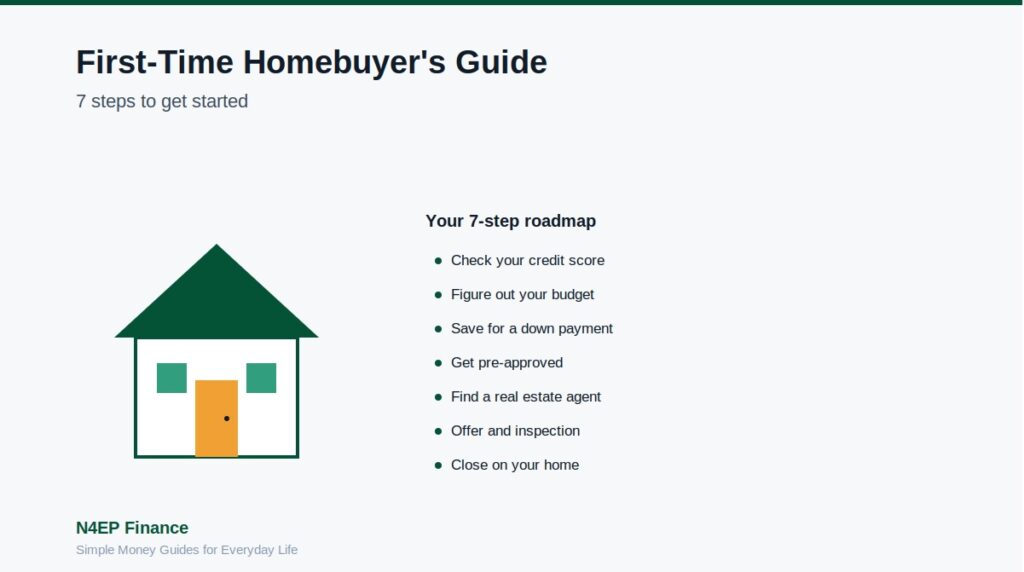 First-Time Homebuyer's Guide
7 steps to get started

Your 7-step roadmap

- Check your credit score
- Figure out your budget
- Save for a down payment
- Get pre-approved
- Find a real estate agent
- Offer and inspection
- Close on your home

N4EP Finance
Simple Money Guides for Everyday Life